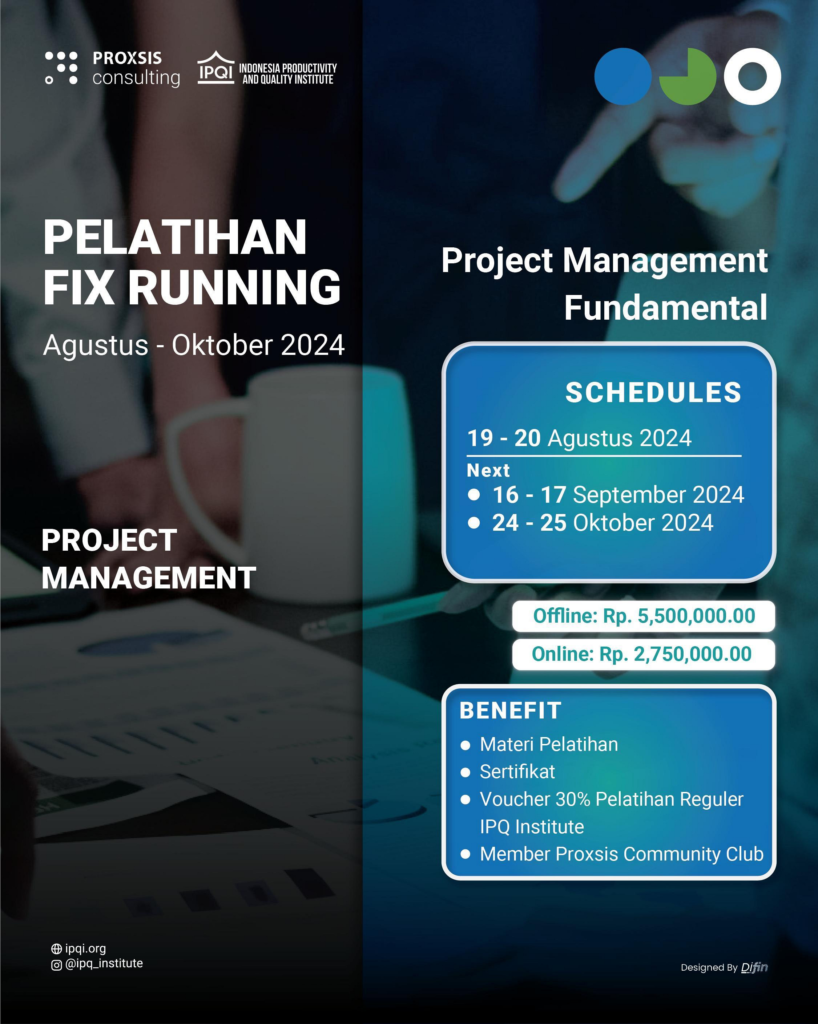 PROXSIS consulting

IPQI INDONESIA PRODUCTIVITY AND QUALITY INSTITUTE

PELATIHAN FIX RUNNING

Agustus - Oktober 2024

PROJECT MANAGEMENT

Project Management Fundamental

SCHEDULES

19 - 20 Agustus 2024

Next

● 16 - 17 September 2024
● 24 - 25 Oktober 2024

Offline: Rp. 5,500,000.00

Online: Rp. 2,750,000.00

BENEFIT

● Materi Pelatihan
● Sertifikat
● Voucher 30% Pelatihan Reguler IPQ Institute
● Member Proxsis Community Club

ipqi.org
@ipq_institute

Designed By Difin